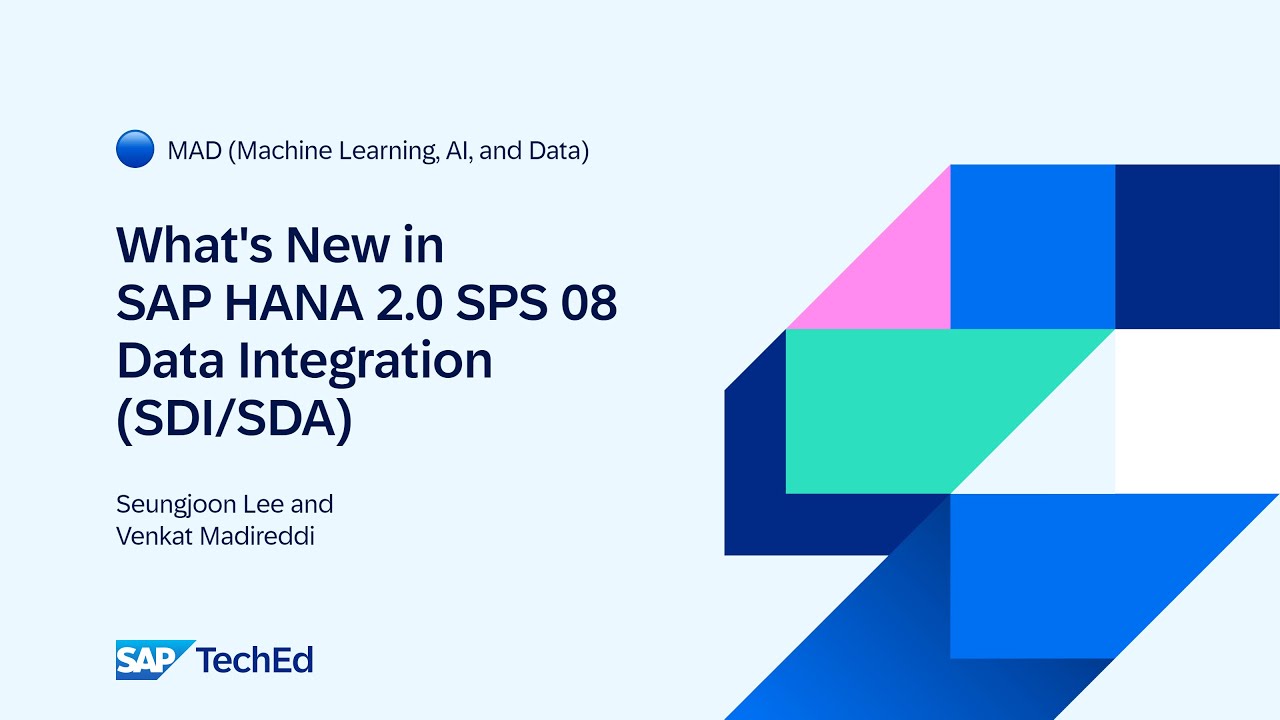 MAD (Machine Learning, AI, and Data)

What's New in SAP HANA 2.0 SPS 08 Data Integration (SDI/SDA)

Seungjoon Lee and Venkat Madireddi

SAP TechEd